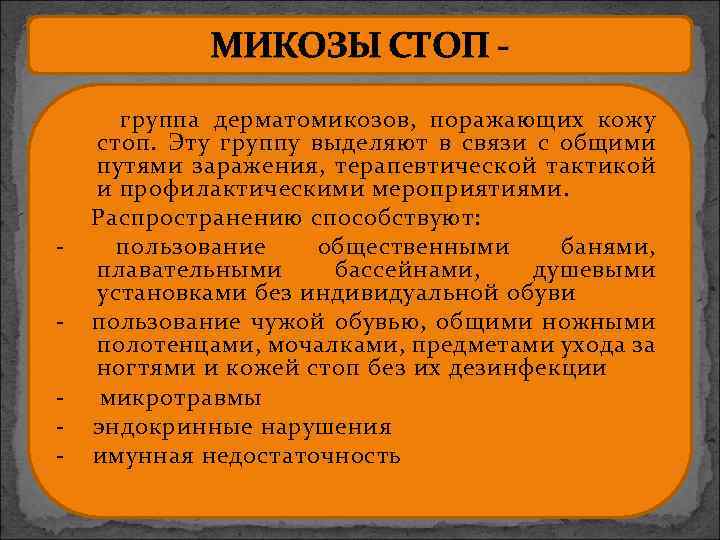 МИКОЗЫ СТОП -

группа дерматомикозов, поражающих кожу стоп. Эту группу выделяют в связи с общими путями заражения, терапевтической тактикой и профилактическими мероприятиями.

Распространению способствуют:

- пользование общественными банями, плавательными бассейнами, душевыми установками без индивидуальной обуви
- пользование чужой обувью, общими ножными полотенцами, мочалками, предметами ухода за ногтями и кожей стоп без их дезинфекции
- микротравмы
- эндокринные нарушения
- имунная недостаточность